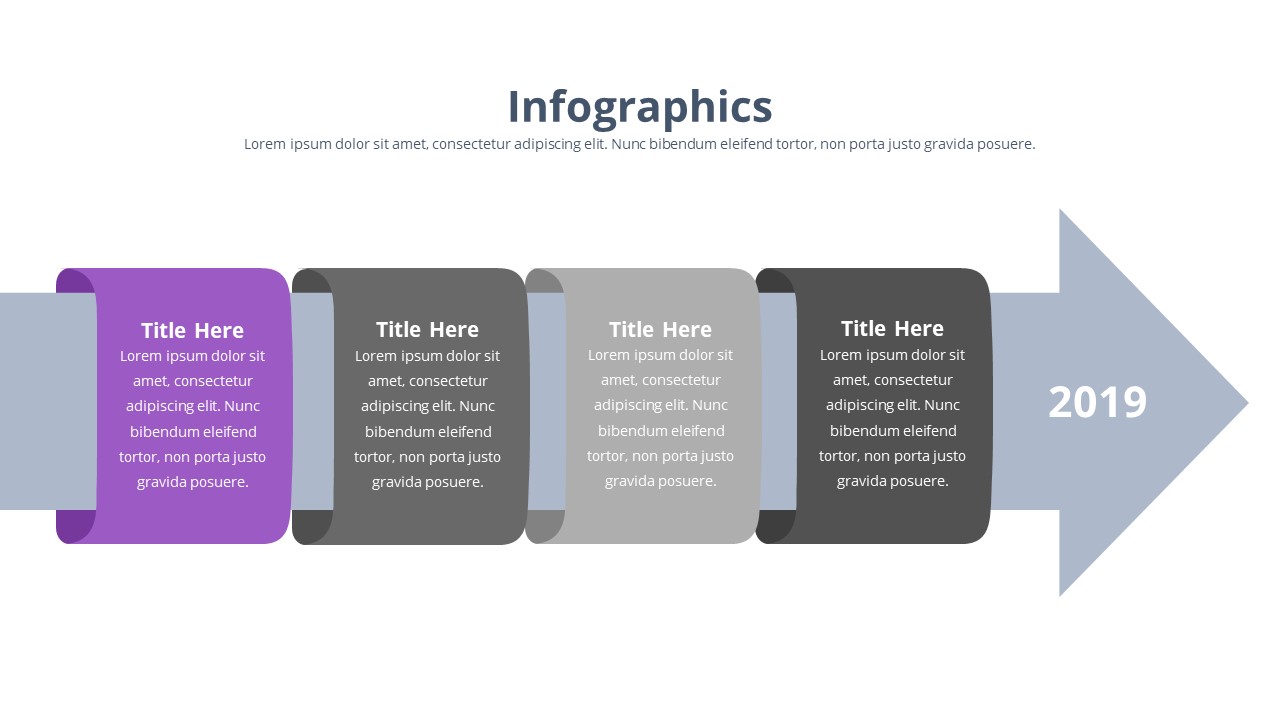 Infographics

Lorem ipsum dolor sit amet, consectetur adipiscing elit. Nunc bibendum eleifend tortor, non porta justo gravida posuere.

Title Here
Lorem ipsum dolor sit amet, consectetur adipiscing elit. Nunc bibendum eleifend tortor, non porta justo gravida posuere.

Title Here
Lorem ipsum dolor sit amet, consectetur adipiscing elit. Nunc bibendum eleifend tortor, non porta justo gravida posuere.

Title Here
Lorem ipsum dolor sit amet, consectetur adipiscing elit. Nunc bibendum eleifend tortor, non porta justo gravida posuere.

Title Here
Lorem ipsum dolor sit amet, consectetur adipiscing elit. Nunc bibendum eleifend tortor, non porta justo gravida posuere.

2019